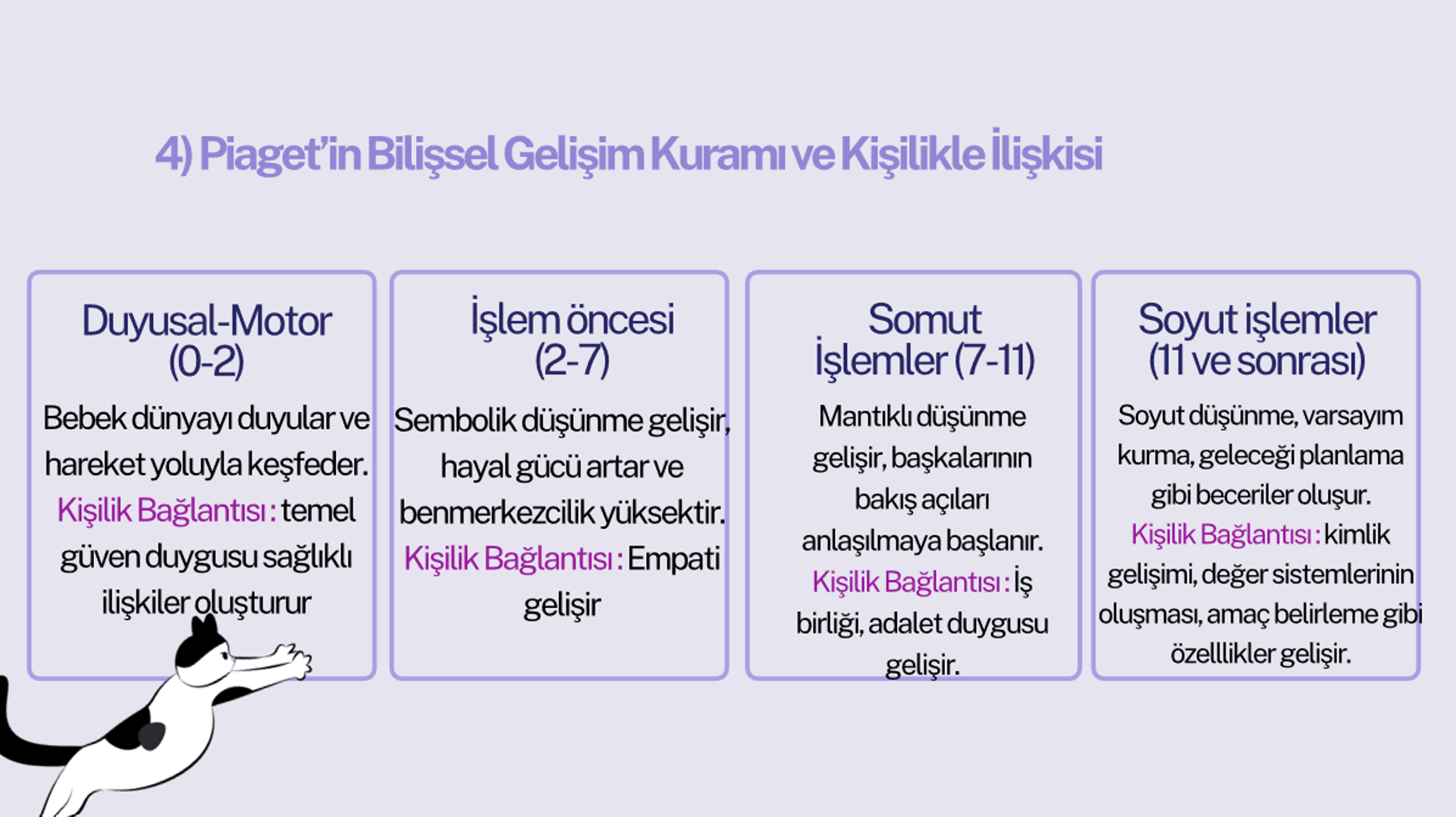 4) Piaget'in Bilişsel Gelişim Kuramı ve Kişilikle İlişkisi

Duyusal-Motor (0-2)

Bebek dünyayı duyular ve hareket yoluyla keşfeder. Kişilik Bağlantısı : temel güven duygusu sağlıklı ilişkiler oluşturur

İşlem öncesi (2-7)

Sembolik düşünme gelişir, hayal gücü artar ve benmerkezcilik yüksektir. Kişilik Bağlantısı : Empati gelişir

Somut İşlemler (7-11)

Mantıklı düşünme gelişir, başkalarının bakış açıları anlaşılmaya başlanır. Kişilik Bağlantısı : İş birliği, adalet duygusu gelişir.

Soyut işlemler (11 ve sonrası)

Soyut düşünme, varsayım kurma, geleceği planlama gibi beceriler oluşur. Kişilik Bağlantısı : kimlik gelişimi, değer sistemlerinin oluşması, amaç belirleme gibi özelllikler gelişir.